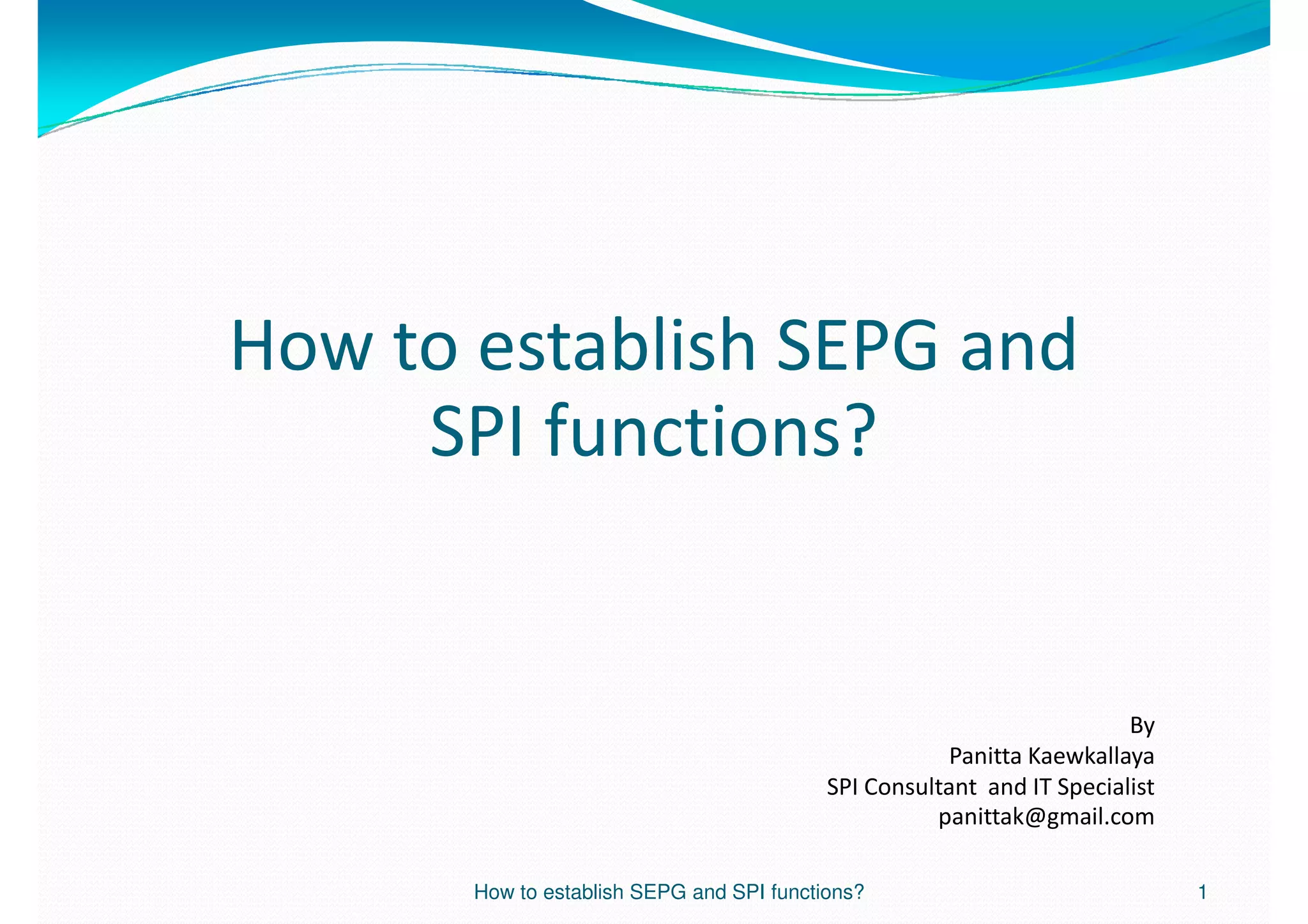 How to establish SEPG and SPI functions?

By
Panitta Kaewkallaya
SPI Consultant and IT Specialist
panittak@gmail.com

How to establish SEPG and SPI functions?

1